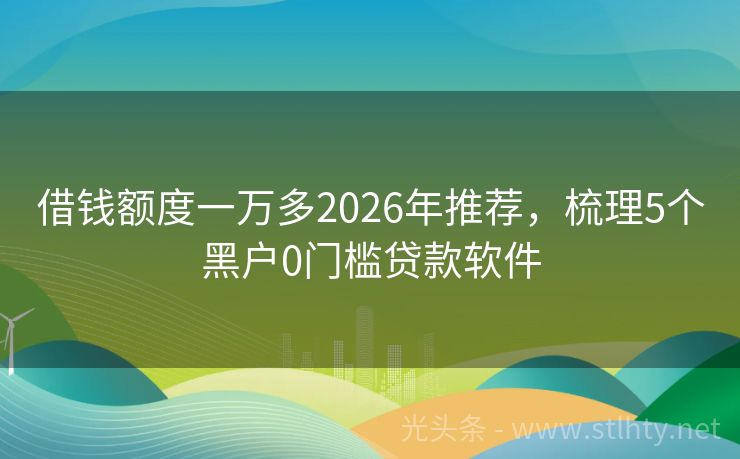 借钱额度一万多2026年推荐，梳理5个黑户0门槛贷款软件

光头条 - www.stlhty.net